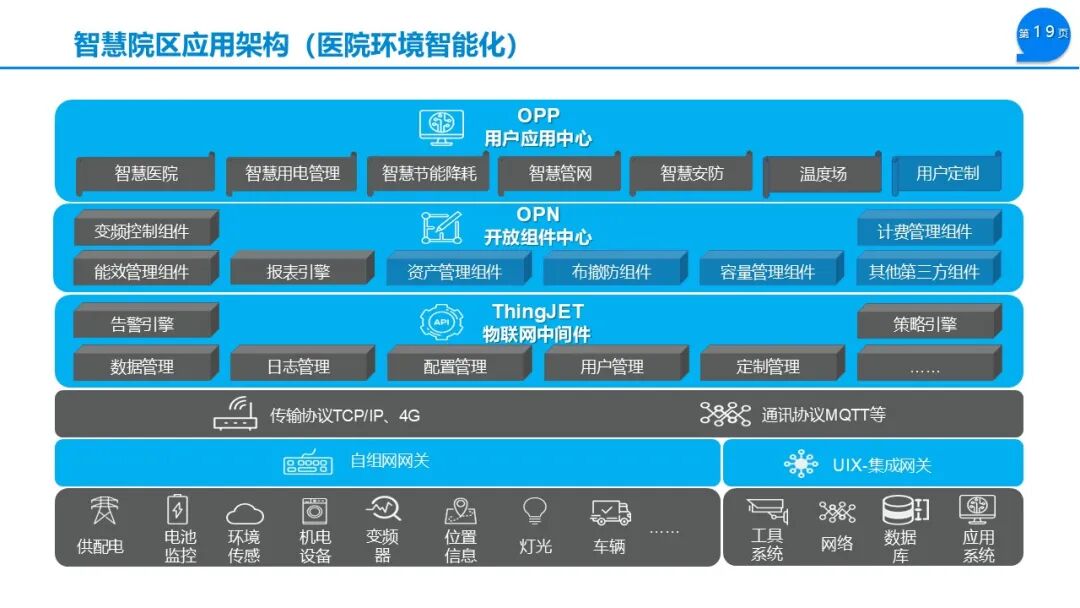 智慧院区应用架构（医院环境智能化）

第19页

OPP
用户应用中心

智慧医院
智慧用电管理
智慧节能降耗
智慧管网
智慧安防
温度场
用户定制

OPN
开放组件中心

变频控制组件
计费管理组件
能效管理组件
报表引擎
资产管理组件
布撤防组件
容量管理组件
其他第三方组件

ThingJET
物联网中间件

告警引擎
策略引擎
数据管理
日志管理
配置管理
用户管理
定制管理
……

传输协议TCP/IP、4G
通讯协议MQTT等

自组网网关
UIX-集成网关

供配电
电池监控
环境传感
机电设备
变频器
位置信息
灯光
车辆
……
工具系统
网络
数据库
应用系统